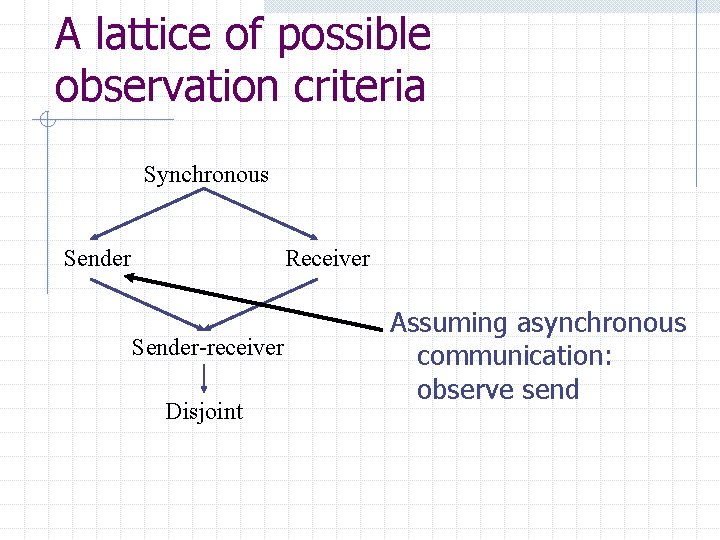 A lattice of possible observation criteria

Synchronous

Sender

Receiver

Sender-receiver

Disjoint

Assuming asynchronous communication: observe send